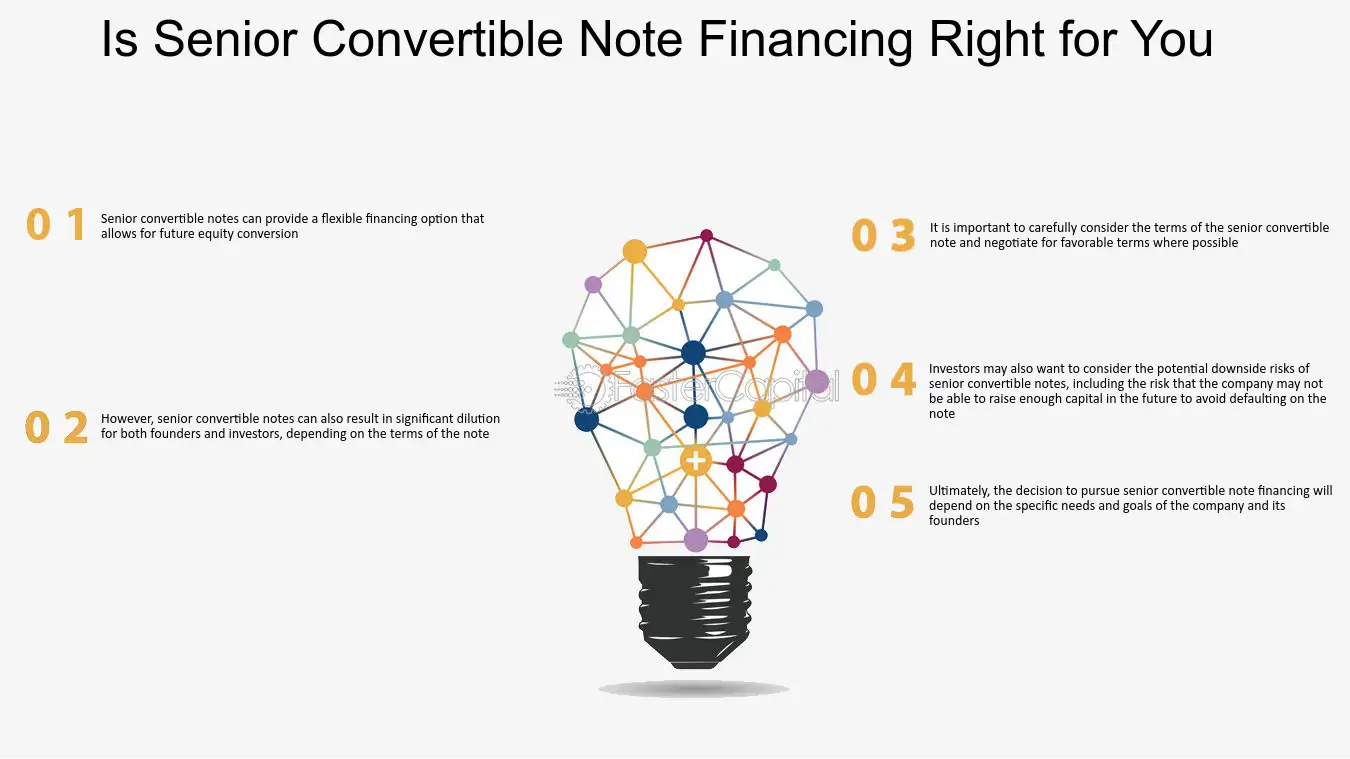 Is Senior Convertible Note Financing Right for You

0 1
Senior convertible notes can provide a flexible financing option that allows for future equity conversion

0 2
However, senior convertible notes can also result in significant dilution for both founders and investors, depending on the terms of the note

0 3
It is important to carefully consider the terms of the senior convertible note and negotiate for favorable terms where possible

0 4
Investors may also want to consider the potential downside risks of senior convertible notes, including the risk that the company may not be able to raise enough capital in the future to avoid defaulting on the note

0 5
Ultimately, the decision to pursue senior convertible note financing will depend on the specific needs and goals of the company and its founders

FasterCapital